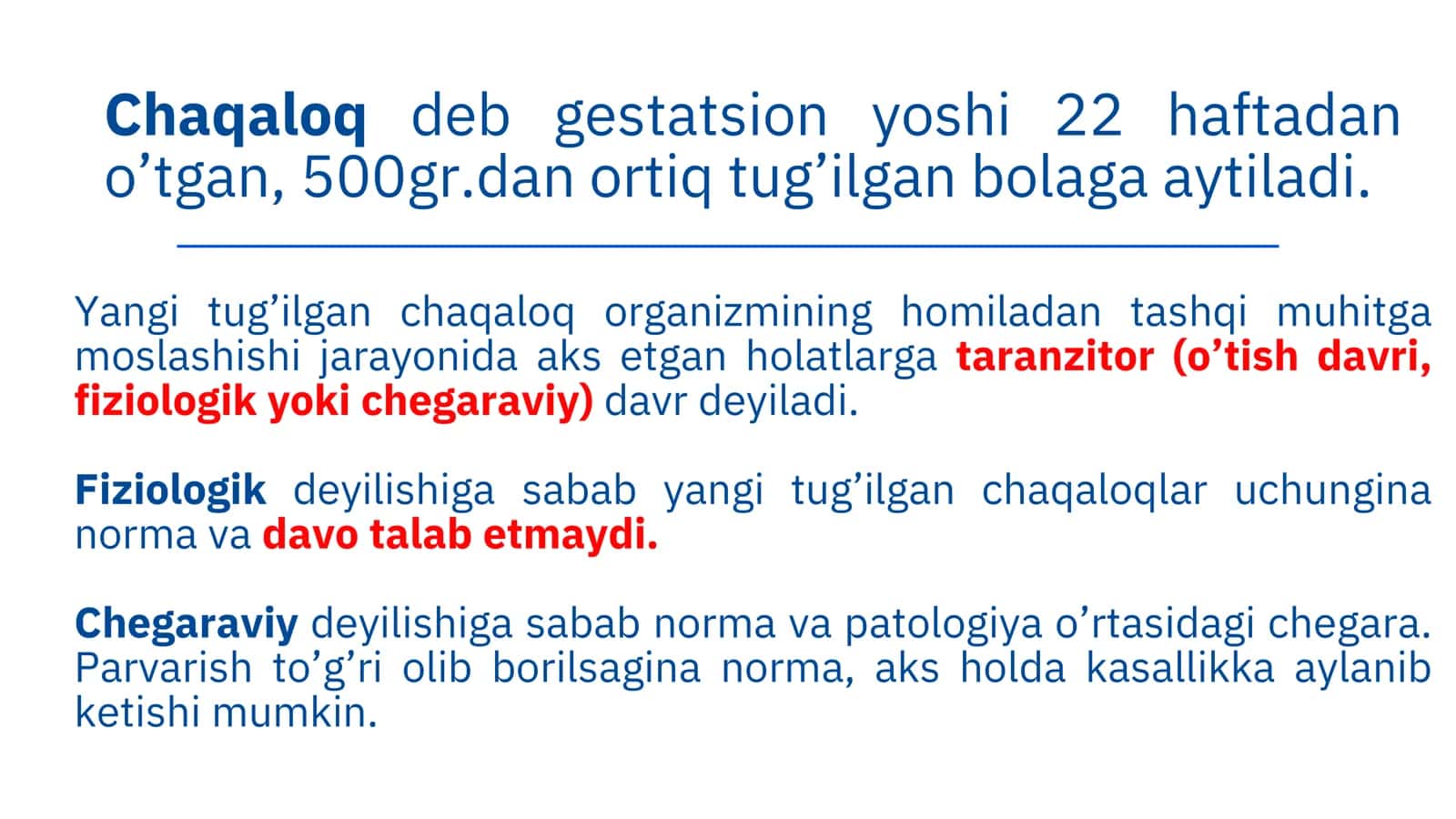 Chaqaloq deb gestatsion yoshi 22 haftadan o’tgan, 500gr.dan ortiq tug’ilgan bolaga aytiladi.

Yangi tug’ilgan chaqaloq organizmining homiladan tashqi muhitga moslashishi jarayonida aks etgan holatlarga taranzitor (o’tish davri, fiziologik yoki chegaraviy) davr deyiladi.

Fiziologik deyilishiga sabab yangi tug’ilgan chaqaloqlar uchungina norma va davo talab etmaydi.

Chegaraviy deyilishiga sabab norma va patologiya o’rtasidagi chegara. Parvarish to’g’ri olib borilsagina norma, aks holda kasallikka aylanib ketishi mumkin.